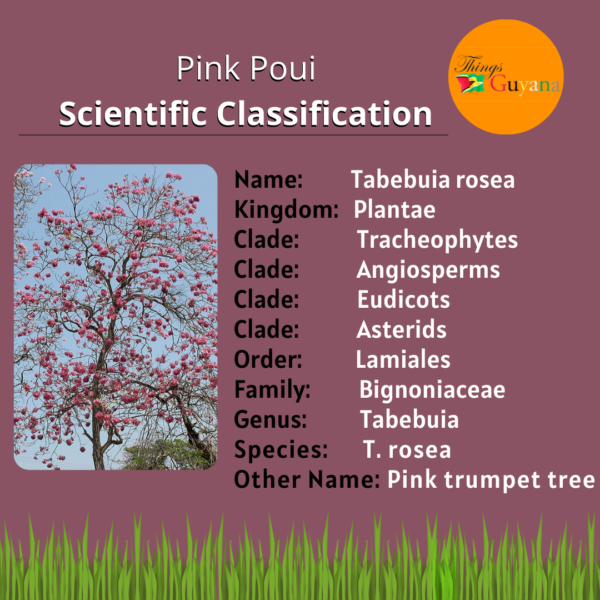 Pink Poui
Scientific Classification

Things Guyana

Name: Tabebuia rosea
Kingdom: Plantae
Clade: Tracheophytes
Clade: Angiosperms
Clade: Eudicots
Clade: Asterids
Order: Lamiales
Family: Bignoniaceae
Genus: Tabebuia
Species: T. rosea
Other Name: Pink trumpet tree